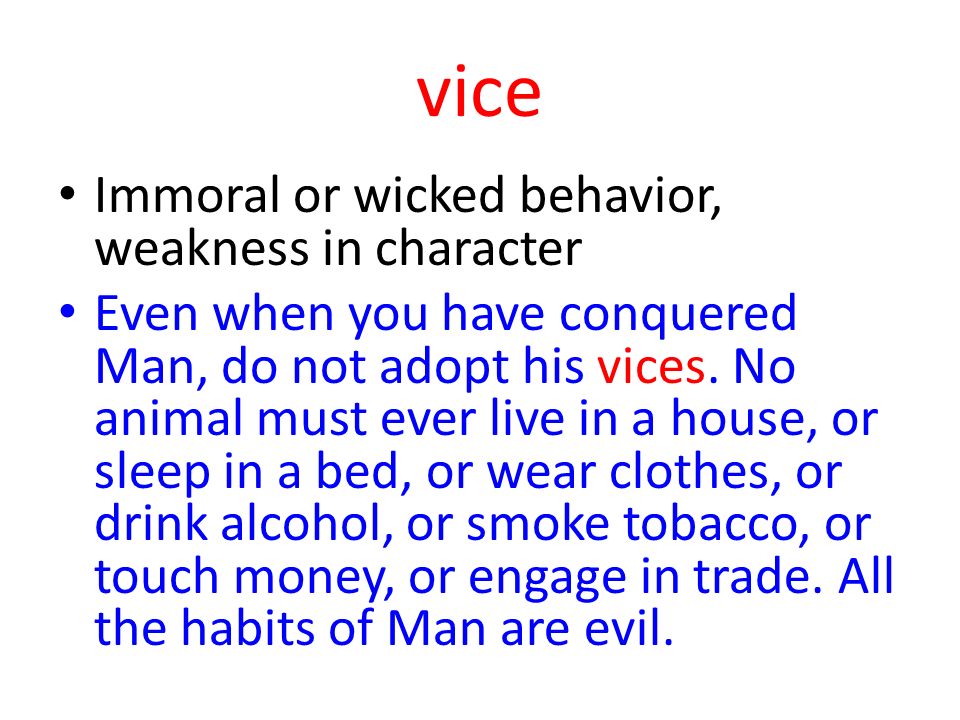 vice

• Immoral or wicked behavior, weakness in character

• Even when you have conquered Man, do not adopt his vices. No animal must ever live in a house, or sleep in a bed, or wear clothes, or drink alcohol, or smoke tobacco, or touch money, or engage in trade. All the habits of Man are evil.